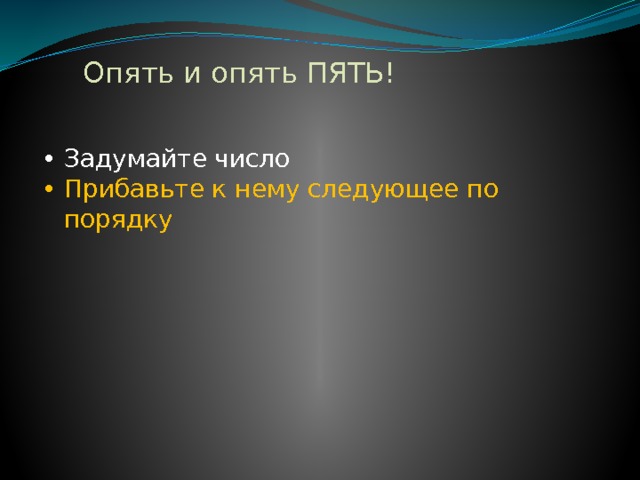 Опять и опять ПЯТЬ!

• Задумайте число
• Прибавьте к нему следующее по порядку